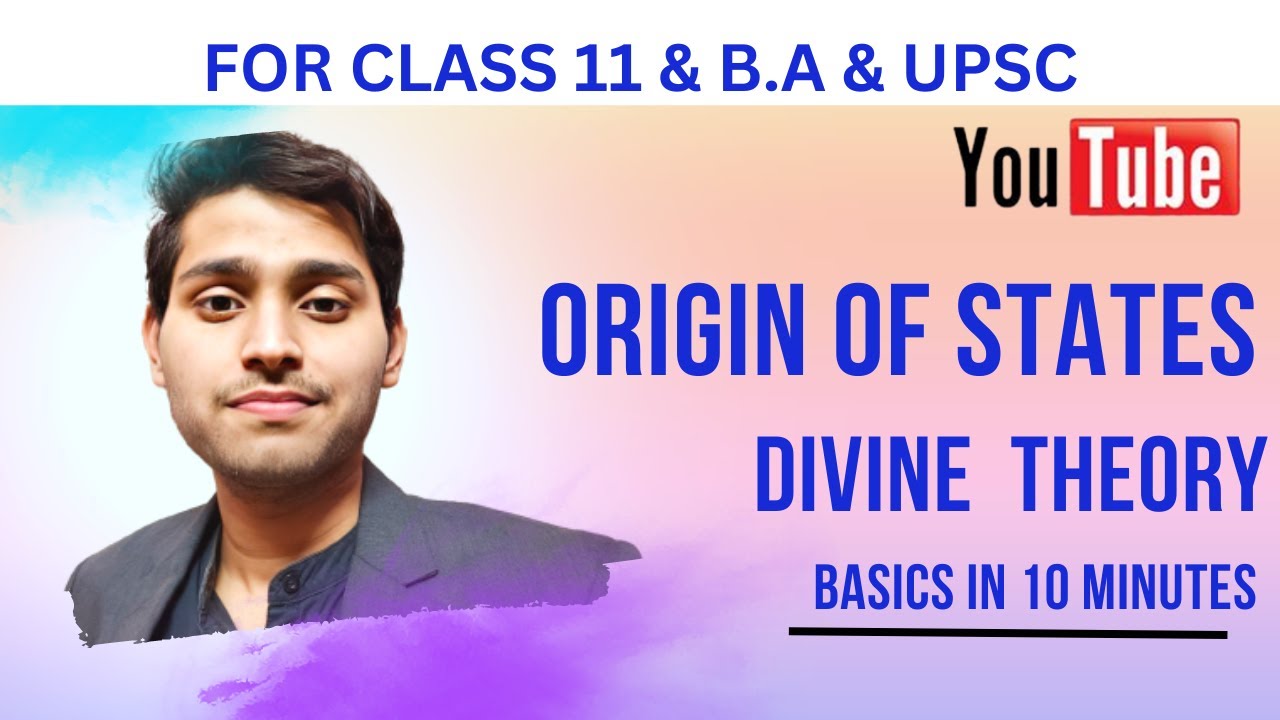 FOR CLASS 11 & B.A & UPSC

YouTube

ORIGIN OF STATES

DIVINE THEORY

BASICS IN 10 MINUTES